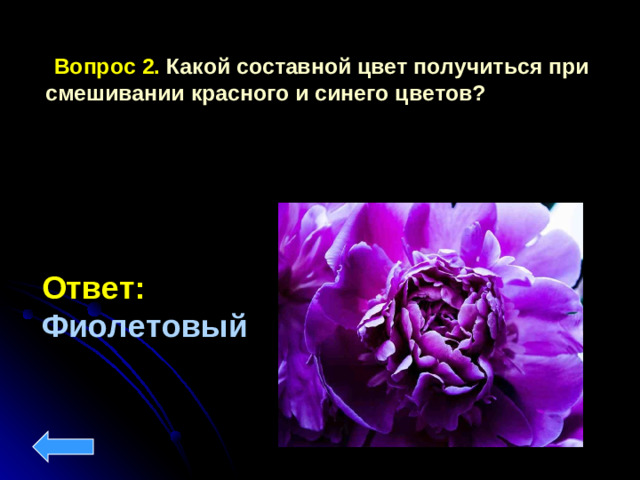 Вопрос 2. Какой составной цвет получиться при смешивании красного и синего цветов?

Ответ: Фиолетовый